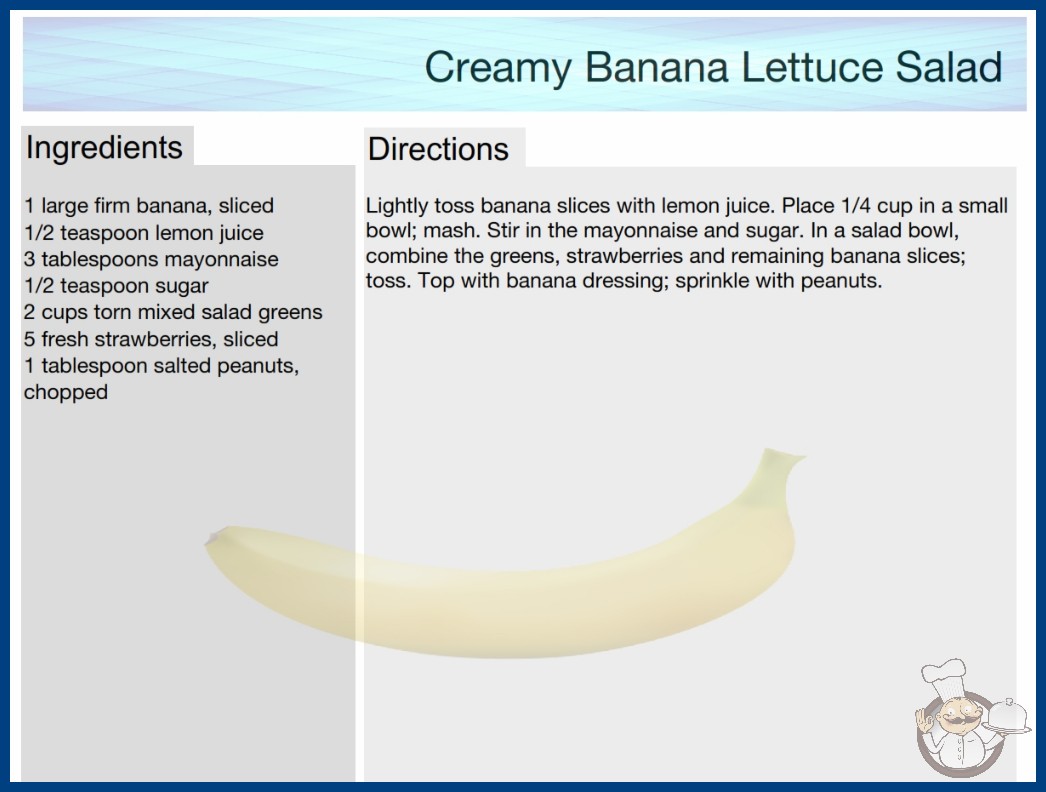 Creamy Banana Lettuce Salad

Ingredients

1 large firm banana, sliced
1/2 teaspoon lemon juice
3 tablespoons mayonnaise
1/2 teaspoon sugar
2 cups torn mixed salad greens
5 fresh strawberries, sliced
1 tablespoon salted peanuts, chopped

Directions

Lightly toss banana slices with lemon juice. Place 1/4 cup in a small bowl; mash. Stir in the mayonnaise and sugar. In a salad bowl, combine the greens, strawberries and remaining banana slices; toss. Top with banana dressing; sprinkle with peanuts.